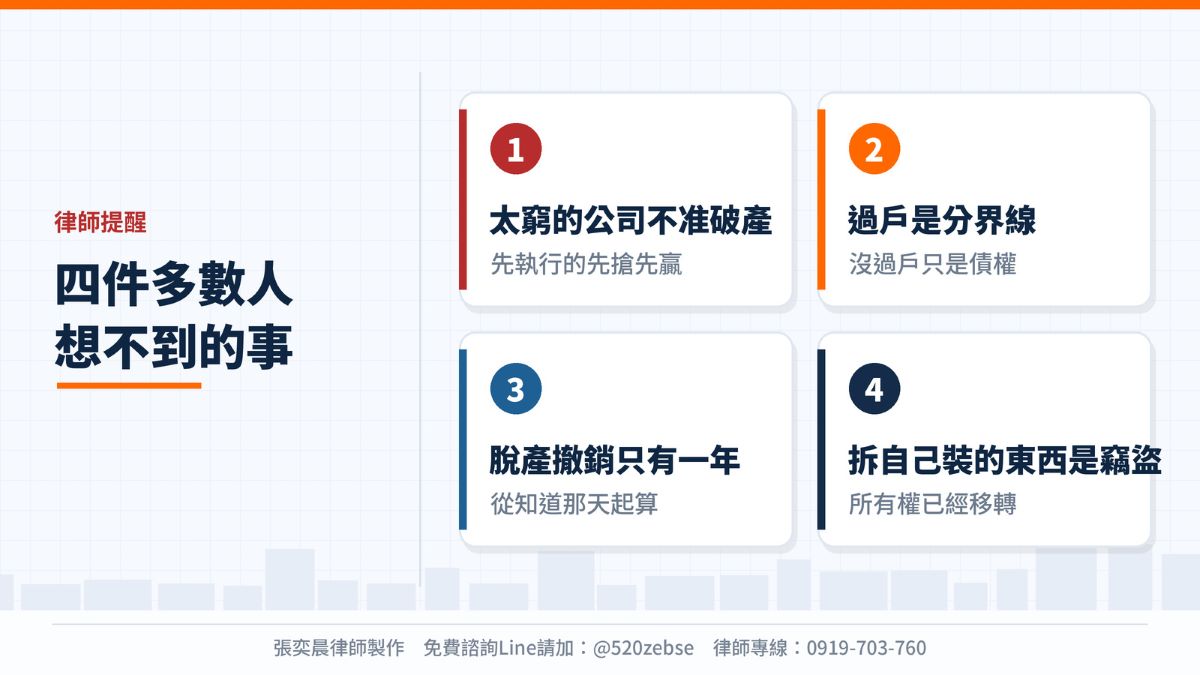 律師提醒

四件多數人想不到的事

1
太窮的公司不准破產
先執行的先搶先贏

2
過戶是分界線
沒過戶只是債權

3
脫產撤銷只有一年
從知道那天起算

4
拆自己裝的東西是竊盜
所有權已經移轉

張奕晨律師製作　免費諮詢Line請加：@520zebse　律師專線：0919-703-760